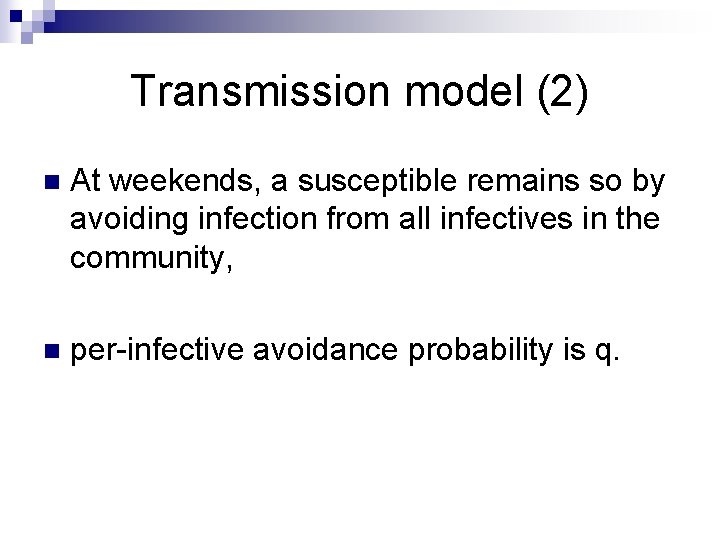 Transmission model (2)

At weekends, a susceptible remains so by avoiding infection from all infectives in the community,

per-infective avoidance probability is q.